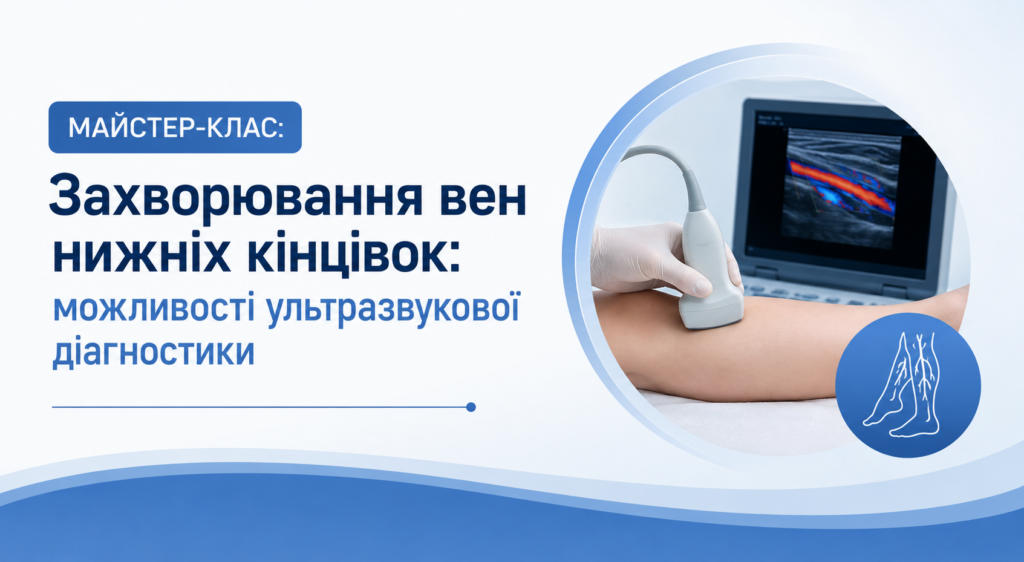 МАЙСТЕР-КЛАС:

Захворювання вен нижніх кінцівок:

можливості ультразвукової діагностики